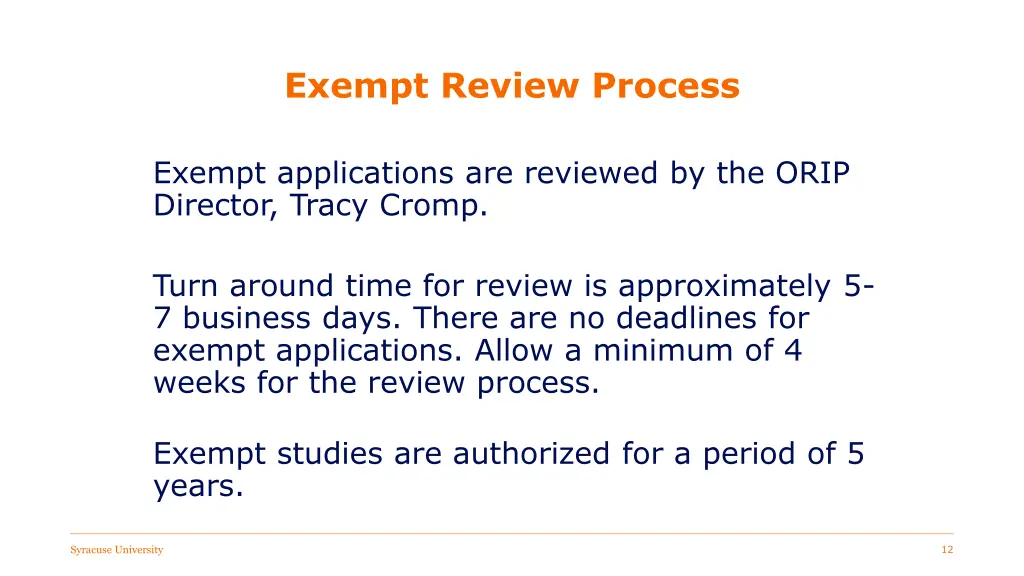 Exempt Review Process

Exempt applications are reviewed by the ORIP Director, Tracy Cromp.

Turn around time for review is approximately 5-7 business days. There are no deadlines for exempt applications. Allow a minimum of 4 weeks for the review process.

Exempt studies are authorized for a period of 5 years.

Syracuse University

12